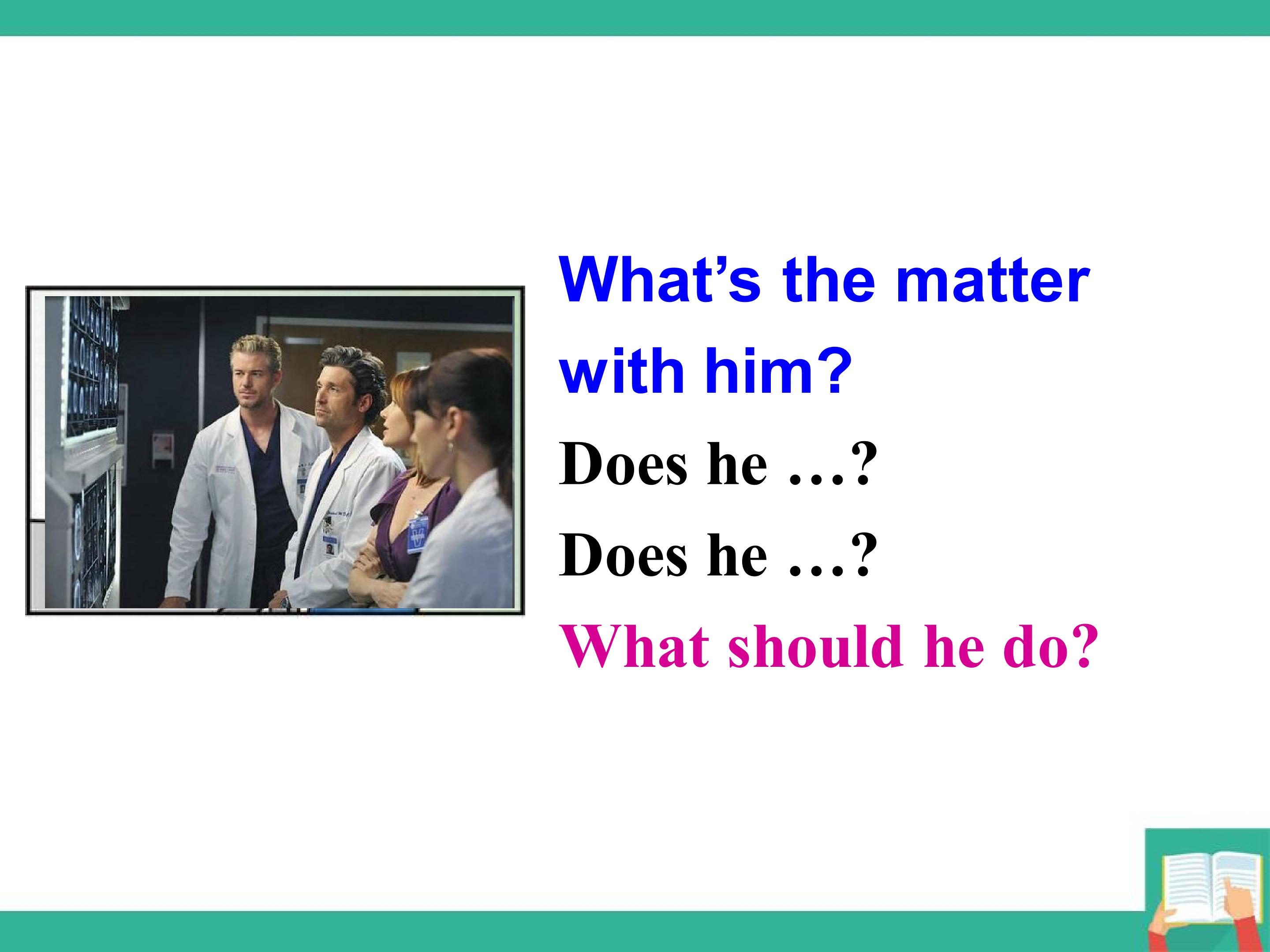 What's the matter with him?

Does he …?

Does he …?

What should he do?